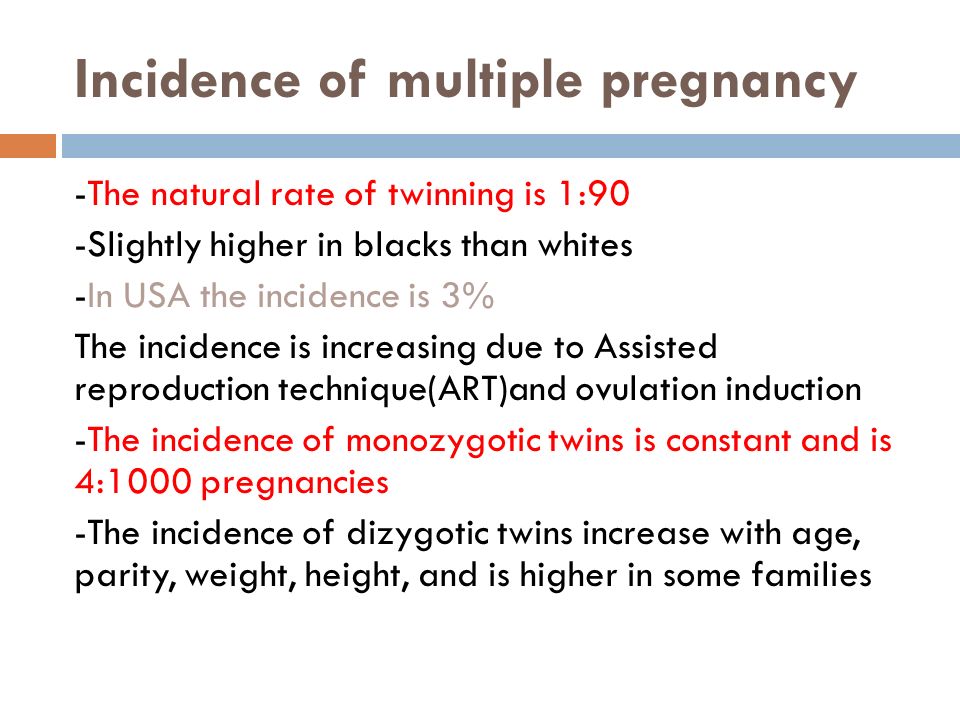 Incidence of multiple pregnancy

-The natural rate of twinning is 1:90

-Slightly higher in blacks than whites

-In USA the incidence is 3%

The incidence is increasing due to Assisted reproduction technique(ART)and ovulation induction

-The incidence of monozygotic twins is constant and is 4:1000 pregnancies

-The incidence of dizygotic twins increase with age, parity, weight, height, and is higher in some families